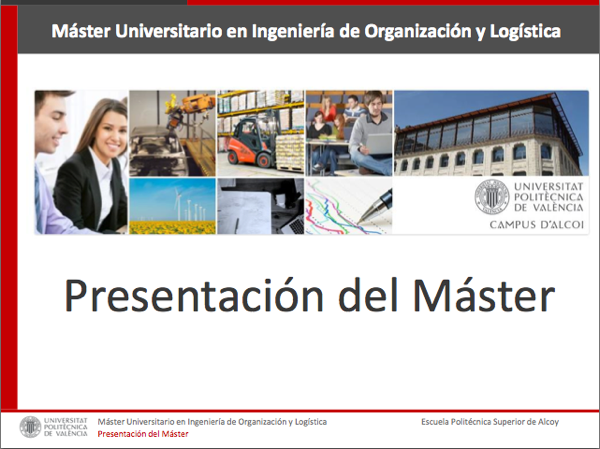 Máster Universitario en Ingeniería de Organización y Logística

UNIVERSITAT POLITÈCNICA DE VALÈNCIA
CAMPUS D'ALCOI

Presentación del Máster

UNIVERSITAT POLITÈCNICA DE VALÈNCIA
Máster Universitario en Ingeniería de Organización y Logística
Presentación del Máster
Escuela Politécnica Superior de Alcoy